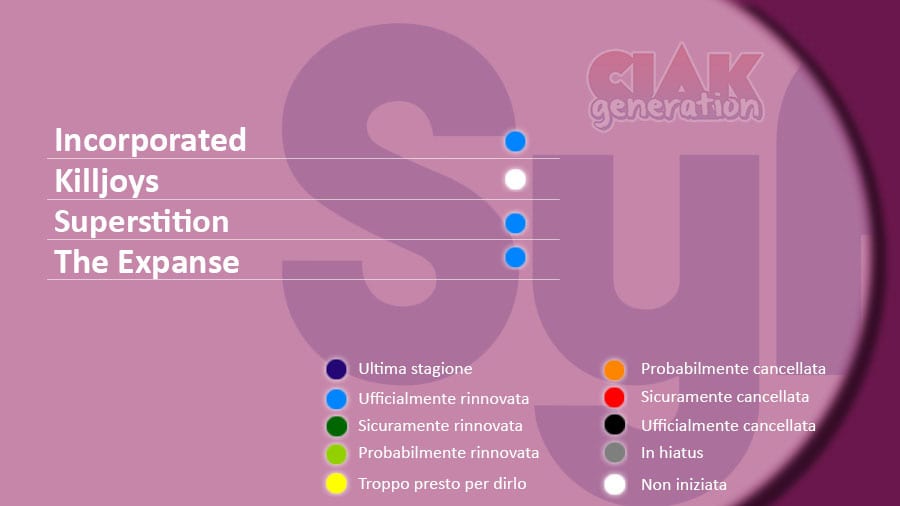 CIAK generation

Incorporated
Killjoys
Superstition
The Expanse

Ultima stagione
Ufficialmente rinnovata
Sicuramente rinnovata
Probabilmente rinnovata
Troppo presto per dirlo

Probabilmente cancellata
Sicuramente cancellata
Ufficialmente cancellata
In hiatus
Non iniziata